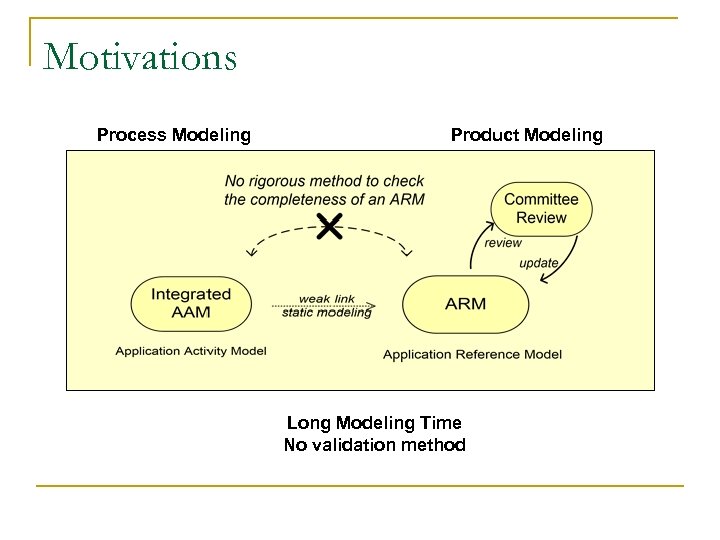 Motivations

Process Modeling

Product Modeling

No rigorous method to check the completeness of an ARM

Committee Review

review

update

Integrated AAM

weak link
static modeling

ARM

Application Activity Model

Application Reference Model

Long Modeling Time
No validation method